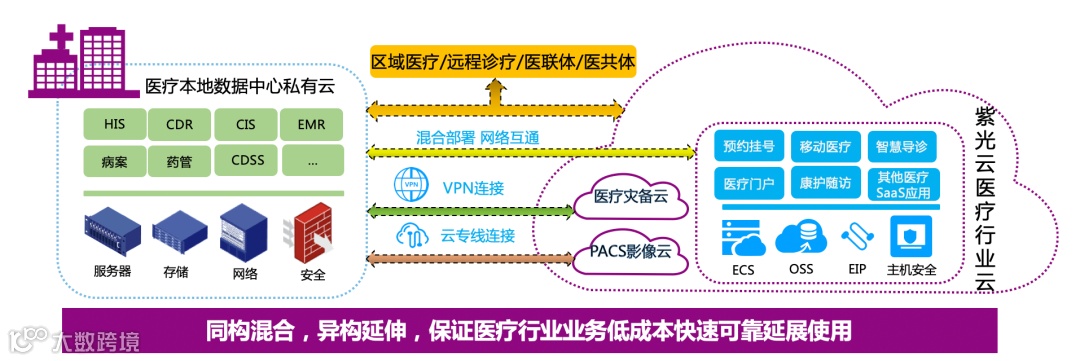 医疗本地数据中心私有云

HIS
CDR
CIS
EMR
病案
药管
CDSS
...

服务器
存储
网络
安全

区域医疗/远程诊疗/医联体/医共体

混合部署 网络互通

VPN
VPN连接

云专线连接

医疗灾备云

PACS影像云

预约挂号
移动医疗
智慧导诊
医疗门户
康护随访
其他医疗 SaaS应用

ECS
OSS
EIP
主机安全

紫光云医疗行业云

同构混合，异构延伸，保证医疗行业业务低成本快速可靠延展使用

大数跨境